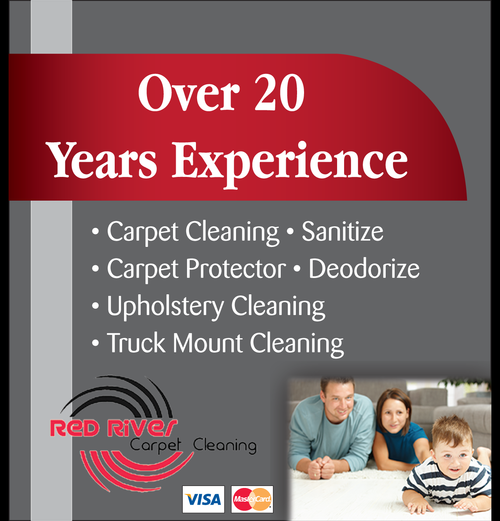 Over 20
Years Experience

• Carpet Cleaning • Sanitize
• Carpet Protector • Deodorize
• Upholstery Cleaning
• Truck Mount Cleaning

RED RIVER
Carpet Cleaning

VISA
MasterCard